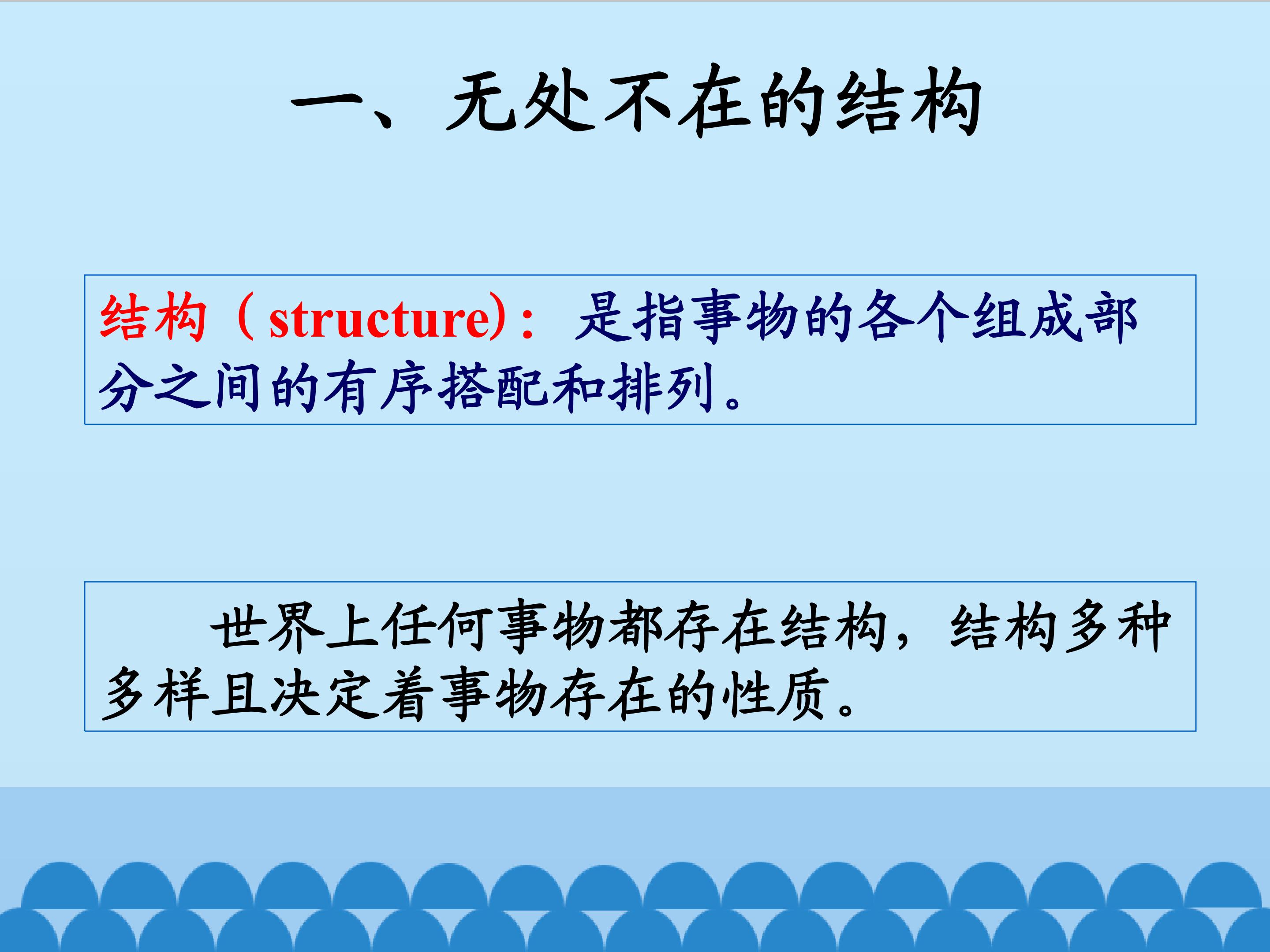 一、无处不在的结构

结构（structure)：是指事物的各个组成部分之间的有序搭配和排列。

世界上任何事物都存在结构，结构多种多样且决定着事物存在的性质。